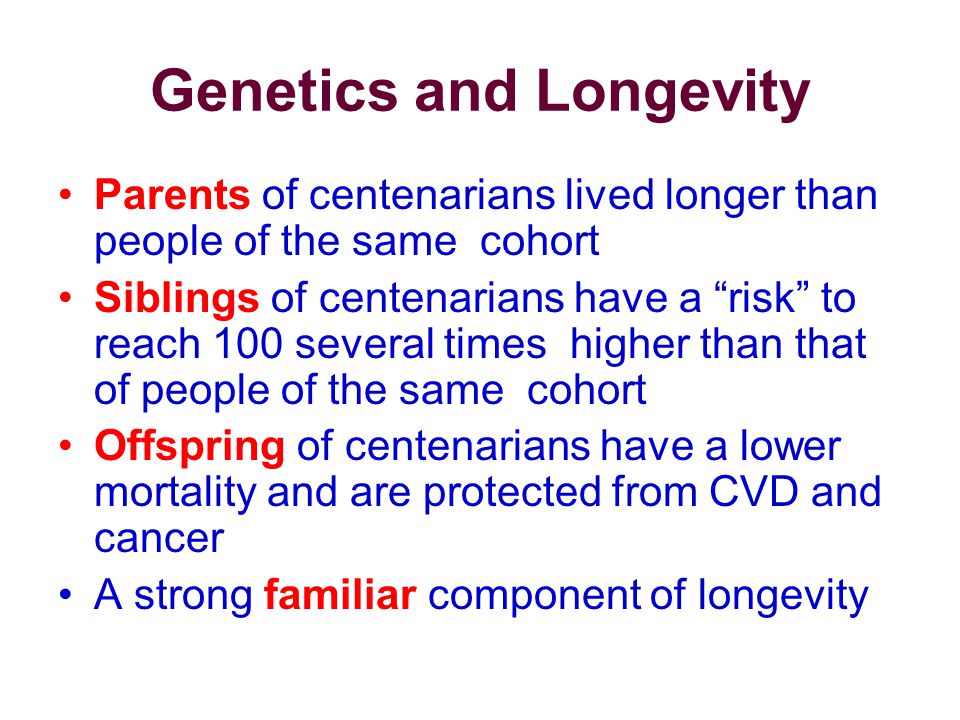 Genetics and Longevity

• Parents of centenarians lived longer than people of the same cohort

• Siblings of centenarians have a “risk” to reach 100 several times higher than that of people of the same cohort

• Offspring of centenarians have a lower mortality and are protected from CVD and cancer

• A strong familiar component of longevity